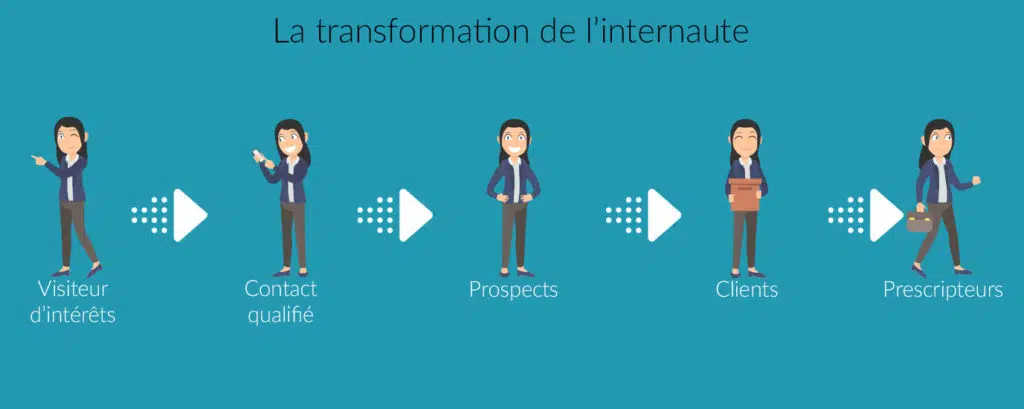 La transformation de l'internaute

Visiteur d'intérêts

Contact qualifié

Prospects

Clients

Prescripteurs